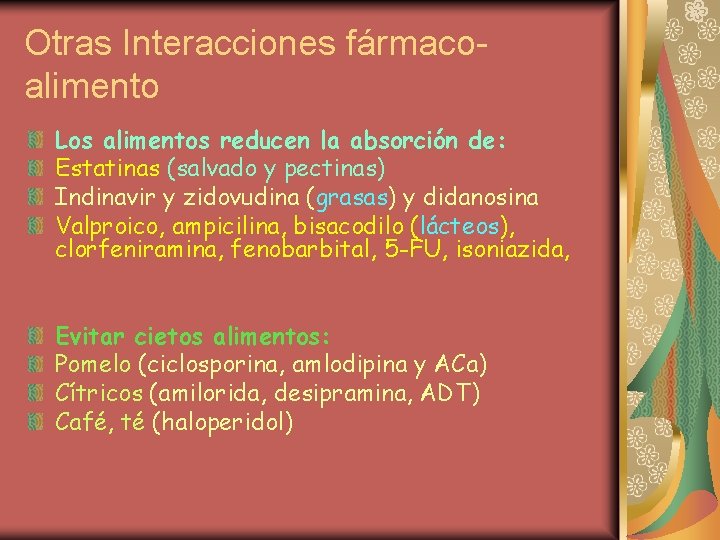 Otras Interacciones fármaco-alimento

Los alimentos reducen la absorción de:
Estatinas (salvado y pectinas)
Indinavir y zidovudina (grasas) y didanosina
Valproico, ampicilina, bisacodilo (lácteos), clorfeniramina, fenobarbital, 5-FU, isoniazida,

Evitar cietos alimentos:
Pomelo (ciclosporina, amlodipina y ACa)
Cítricos (amilorida, desipramina, ADT)
Café, té (haloperidol)